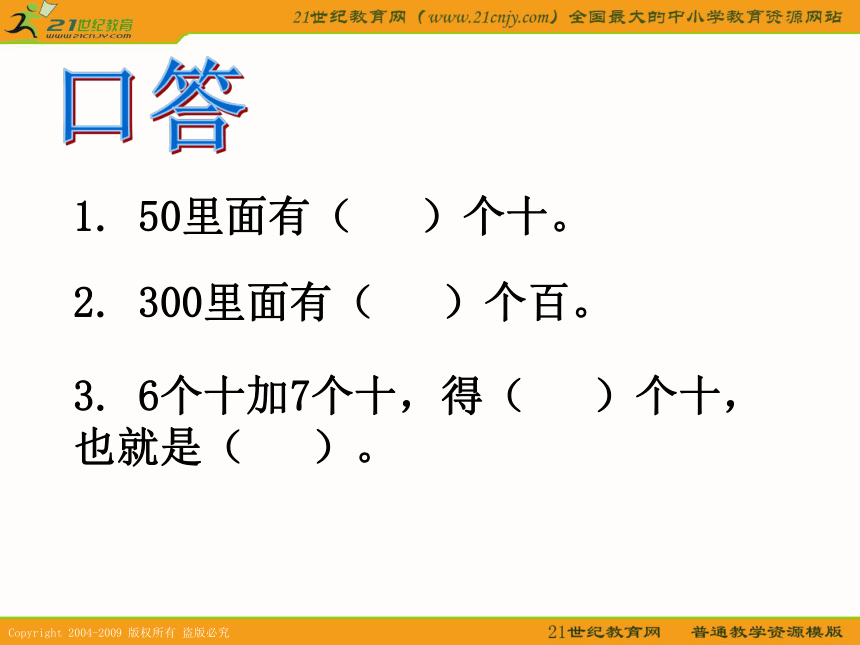 21世纪教育
www.21cnjy.com

21世纪教育网（www.21cnjy.com）全国最大的中小学教育资源网站

口答

1. 50里面有（　　）个十。

2. 300里面有（　　）个百。

3. 6个十加7个十，得（　　）个十，也就是（　　）。

Copyright 2004-2009 版权所有 盗版必究

21世纪教育网　普通教学资源模版